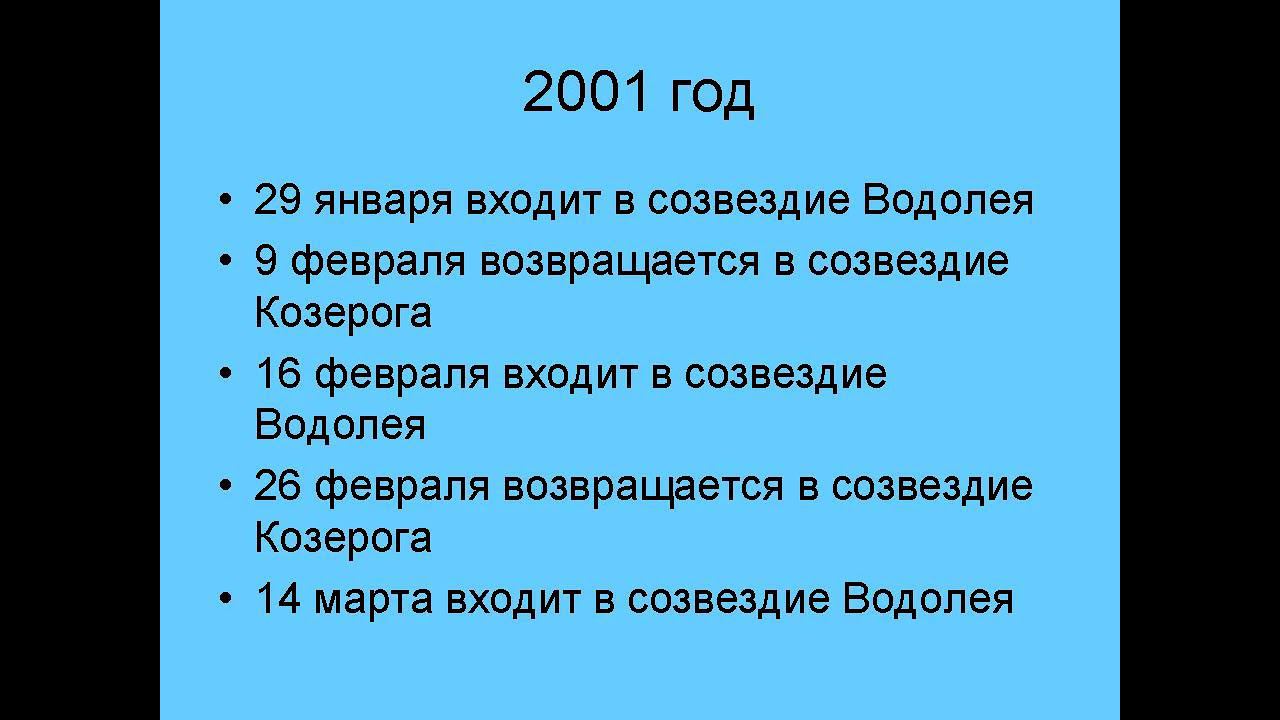 2001 год

• 29 января входит в созвездие Водолея
• 9 февраля возвращается в созвездие Козерога
• 16 февраля входит в созвездие Водолея
• 26 февраля возвращается в созвездие Козерога
• 14 марта входит в созвездие Водолея